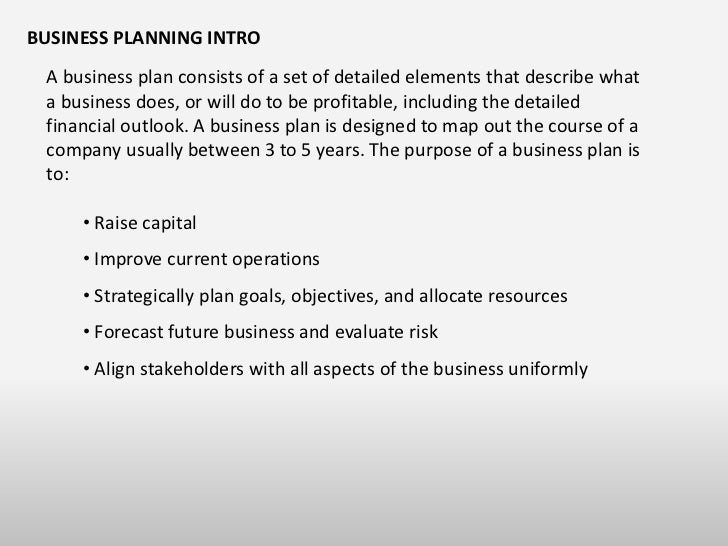 BUSINESS PLANNING INTRO

A business plan consists of a set of detailed elements that describe what a business does, or will do to be profitable, including the detailed financial outlook. A business plan is designed to map out the course of a company usually between 3 to 5 years. The purpose of a business plan is to:

• Raise capital
• Improve current operations
• Strategically plan goals, objectives, and allocate resources
• Forecast future business and evaluate risk
• Align stakeholders with all aspects of the business uniformly